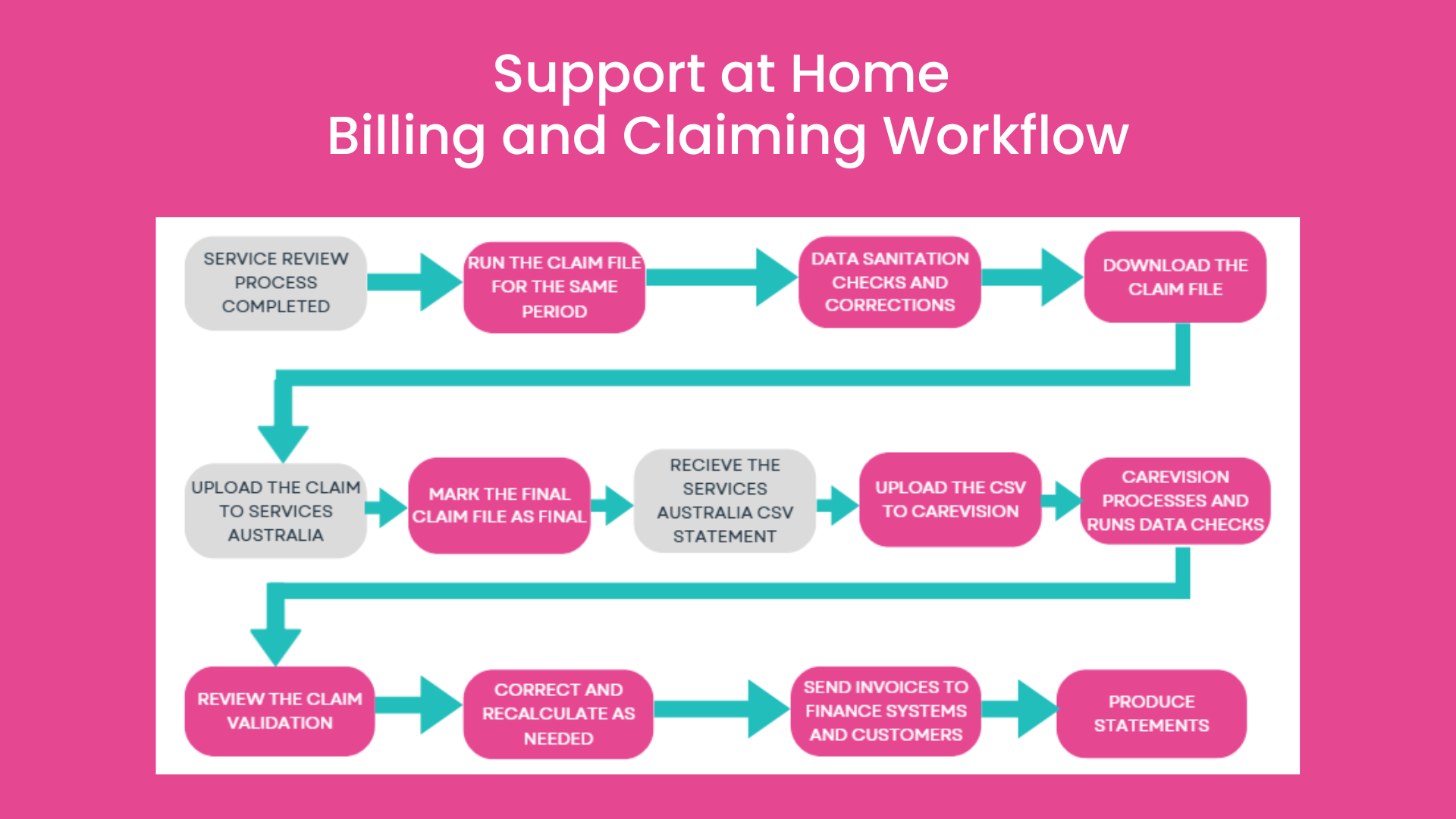 Support at Home
Billing and Claiming Workflow

SERVICE REVIEW PROCESS COMPLETED

RUN THE CLAIM FILE FOR THE SAME PERIOD

DATA SANITATION CHECKS AND CORRECTIONS

DOWNLOAD THE CLAIM FILE

UPLOAD THE CLAIM TO SERVICES AUSTRALIA

MARK THE FINAL CLAIM FILE AS FINAL

RECIEVE THE SERVICES AUSTRALIA CSV STATEMENT

UPLOAD THE CSV TO CAREVISION

CAREVISION PROCESSES AND RUNS DATA CHECKS

REVIEW THE CLAIM VALIDATION

CORRECT AND RECALCULATE AS NEEDED

SEND INVOICES TO FINANCE SYSTEMS AND CUSTOMERS

PRODUCE STATEMENTS